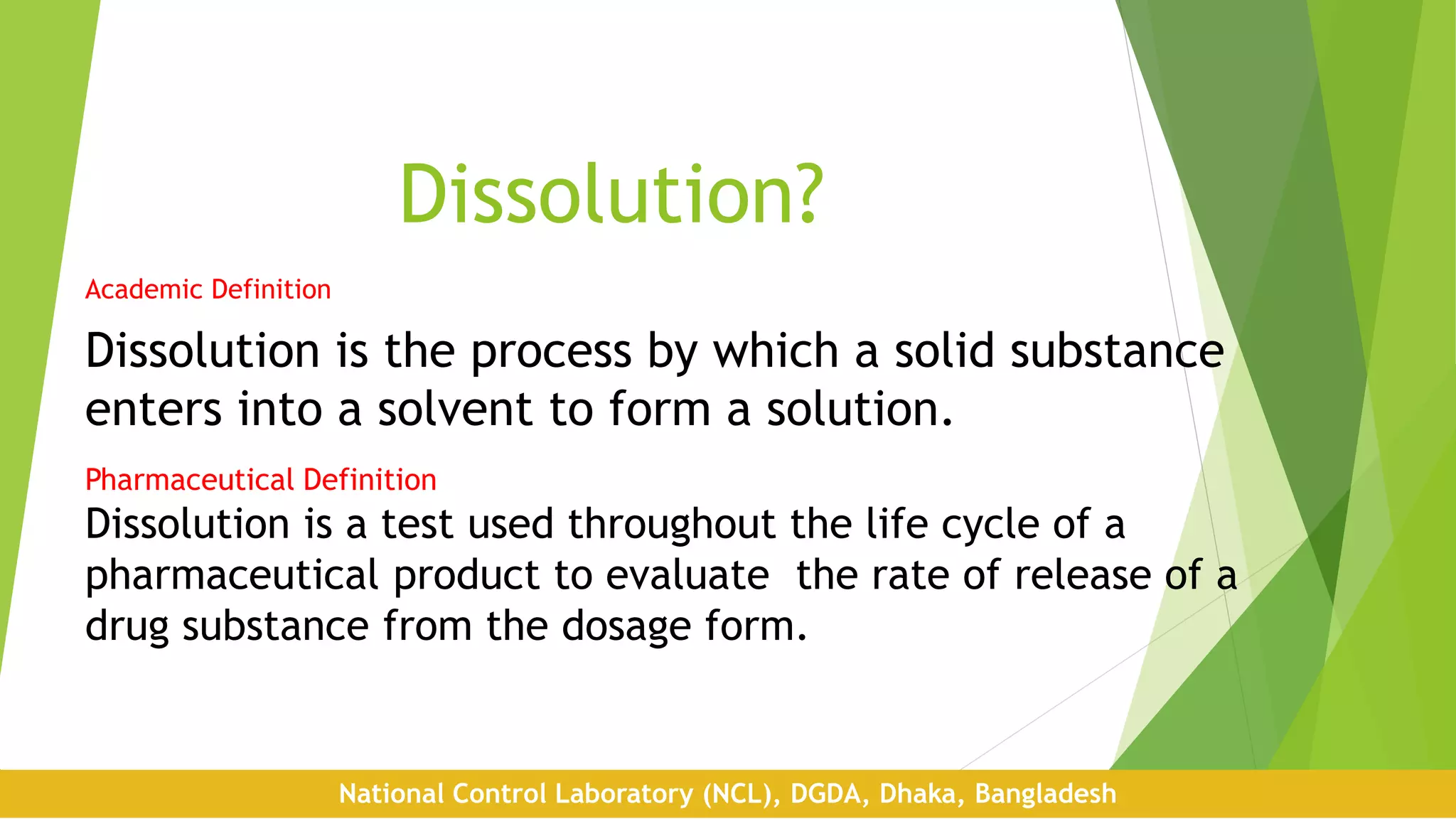 Dissolution?

Academic Definition

Dissolution is the process by which a solid substance enters into a solvent to form a solution.

Pharmaceutical Definition

Dissolution is a test used throughout the life cycle of a pharmaceutical product to evaluate the rate of release of a drug substance from the dosage form.

National Control Laboratory (NCL), DGDA, Dhaka, Bangladesh